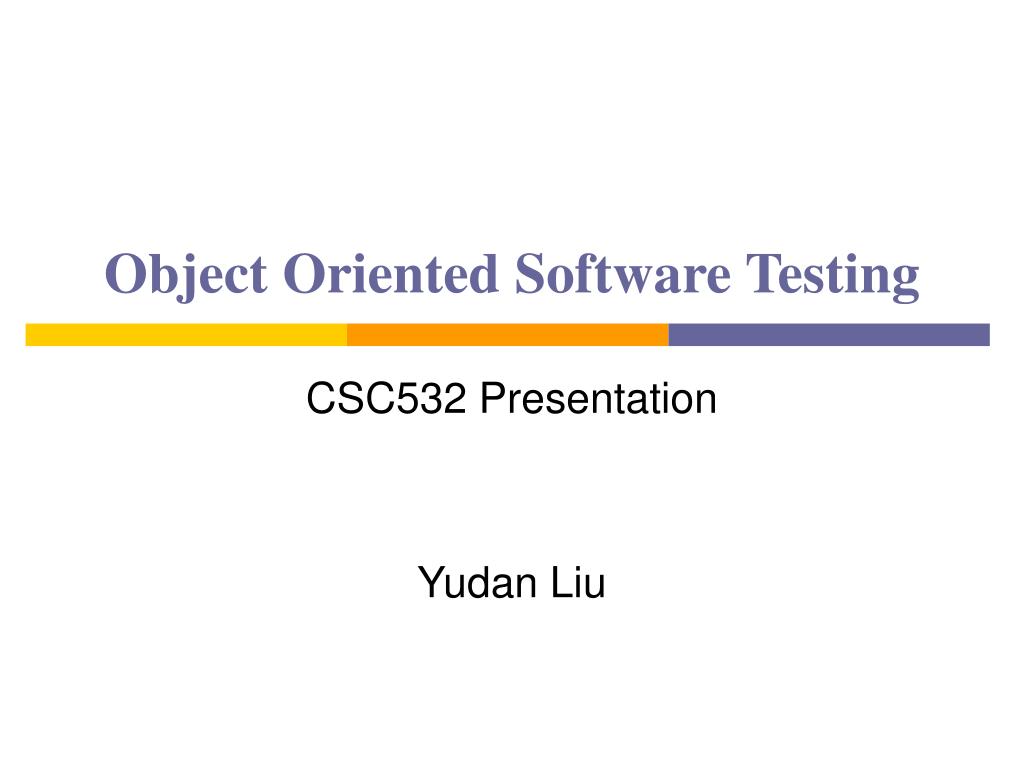 Object Oriented Software Testing

CSC532 Presentation

Yudan Liu